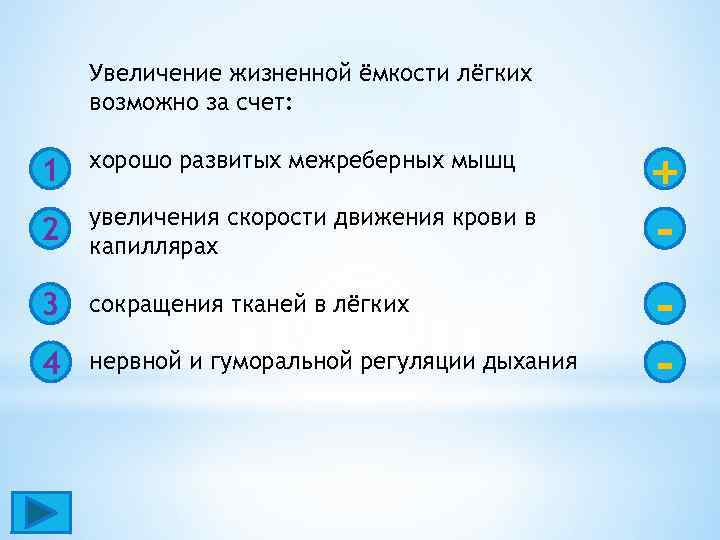 Увеличение жизненной ёмкости лёгких возможно за счет:

1 хорошо развитых межреберных мышц +

2 увеличения скорости движения крови в капиллярах -

3 сокращения тканей в лёгких -

4 нервной и гуморальной регуляции дыхания -